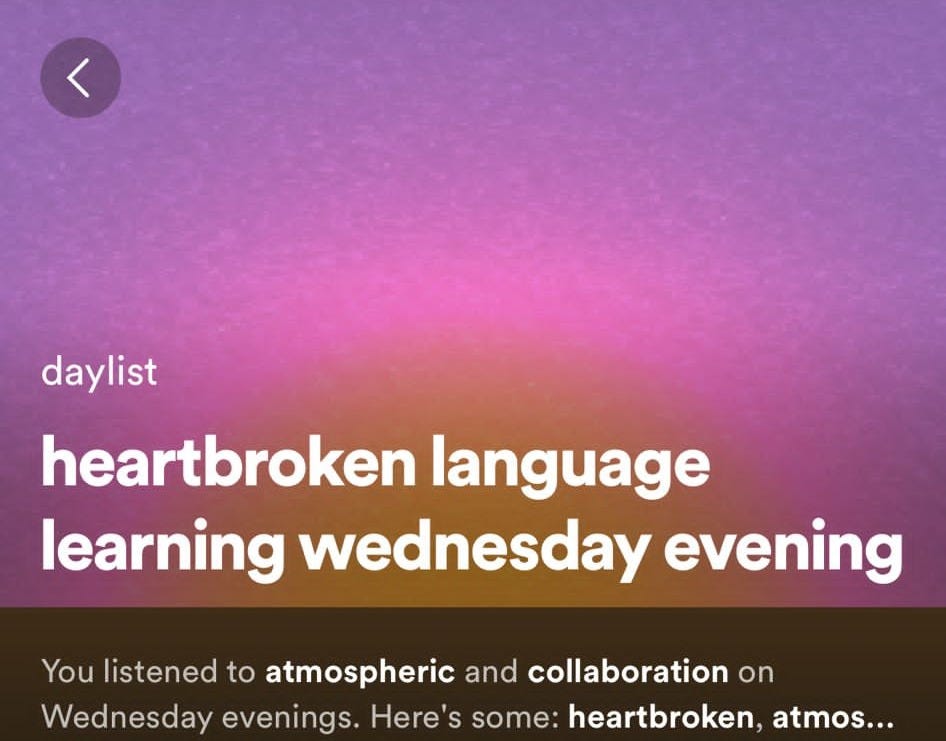 daylist

heartbroken language learning wednesday evening

You listened to atmospheric and collaboration on Wednesday evenings. Here's some: heartbroken, atmos...